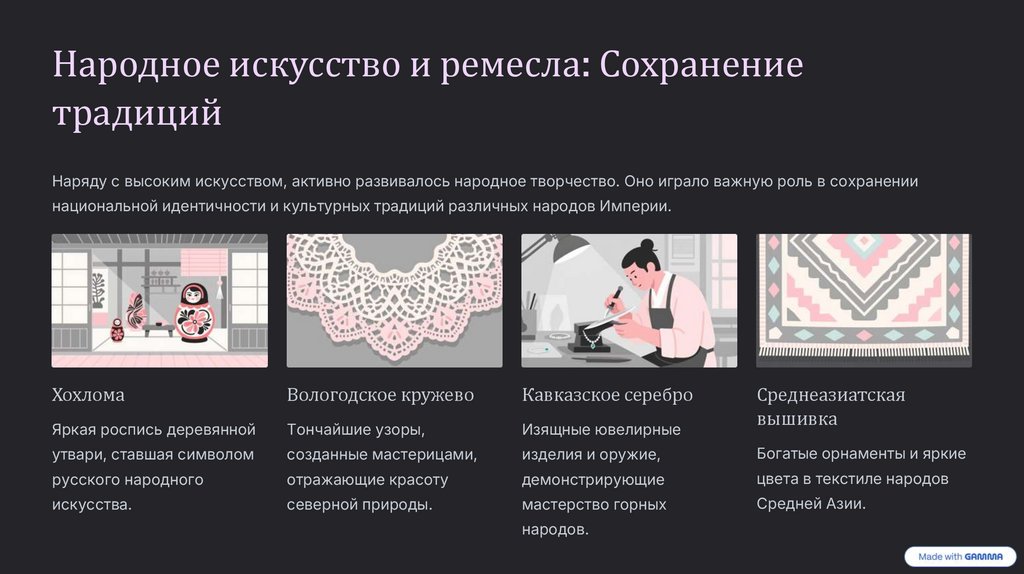 Народное искусство и ремесла: Сохранение традиций

Наряду с высоким искусством, активно развивалось народное творчество. Оно играло важную роль в сохранении национальной идентичности и культурных традиций различных народов Империи.

Хохлома

Яркая роспись деревянной утвари, ставшая символом русского народного искусства.

Вологодское кружево

Тончайшие узоры, созданные мастерицами, отражающие красоту северной природы.

Кавказское серебро

Изящные ювелирные изделия и оружие, демонстрирующие мастерство горных народов.

Среднеазиатская вышивка

Богатые орнаменты и яркие цвета в текстиле народов Средней Азии.

Made with GAMMA